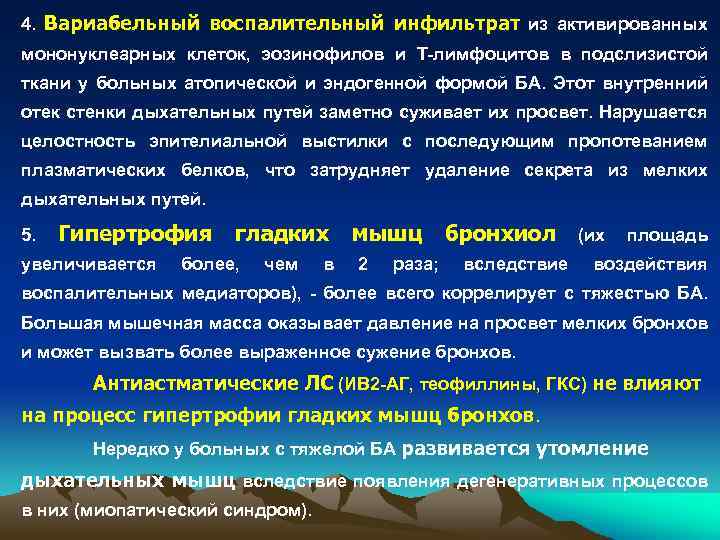 4. Вариабельный воспалительный инфильтрат из активированных мононуклеарных клеток, эозинофилов и Т-лимфоцитов в подслизистой ткани у больных атопической и эндогенной формой БА. Этот внутренний отек стенки дыхательных путей заметно суживает их просвет. Нарушается целостность эпителиальной выстилки с последующим пропотеванием плазматических белков, что затрудняет удаление секрета из мелких дыхательных путей.

5. Гипертрофия гладких мышц бронхиол (их площадь увеличивается более, чем в 2 раза; вследствие воздействия воспалительных медиаторов), - более всего коррелирует с тяжестью БА. Большая мышечная масса оказывает давление на просвет мелких бронхов и может вызвать более выраженное сужение бронхов.

Антиастматические ЛС (ИВ2-АГ, теофиллины, ГКС) не влияют на процесс гипертрофии гладких мышц бронхов.

Нередко у больных с тяжелой БА развивается утомление дыхательных мышц вследствие появления дегенеративных процессов в них (миопатический синдром).